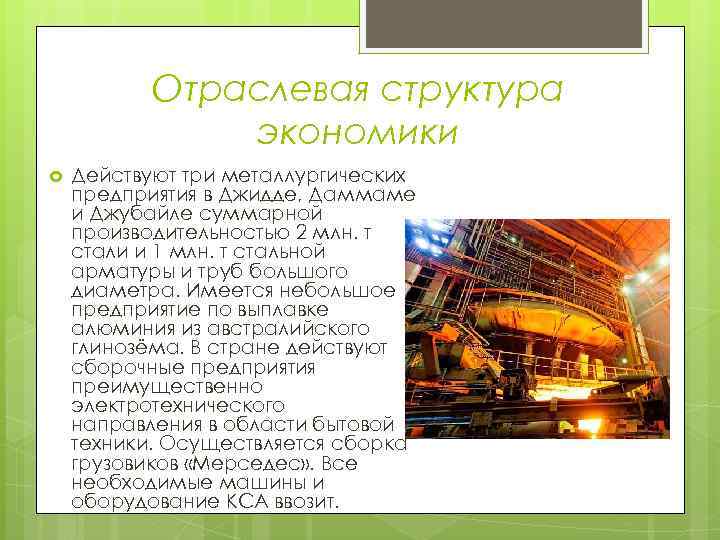 Отраслевая структура экономики

Действуют три металлургических предприятия в Джидде, Даммаме и Джубайле суммарной производительностью 2 млн. т стали и 1 млн. т стальной арматуры и труб большого диаметра. Имеется небольшое предприятие по выплавке алюминия из австралийского глинозёма. В стране действуют сборочные предприятия преимущественно электротехнического направления в области бытовой техники. Осуществляется сборка грузовиков «Мерседес». Все необходимые машины и оборудование КСА ввозит.